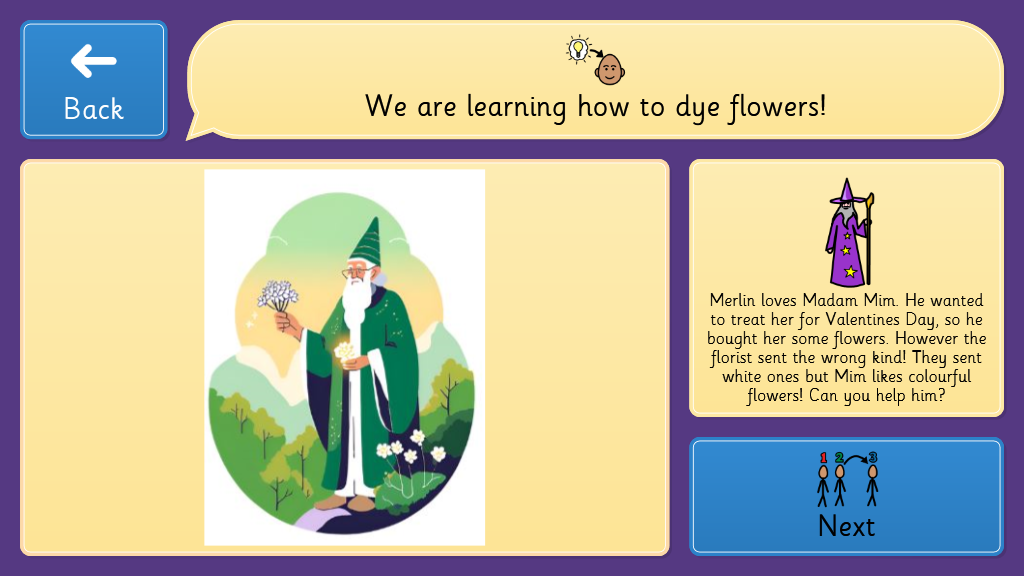 Back

We are learning how to dye flowers!

Merlin loves Madam Mim. He wanted to treat her for Valentines Day, so he bought her some flowers. However the florist sent the wrong kind! They sent white ones but Mim likes colourful flowers! Can you help him?

1 2 3
Next